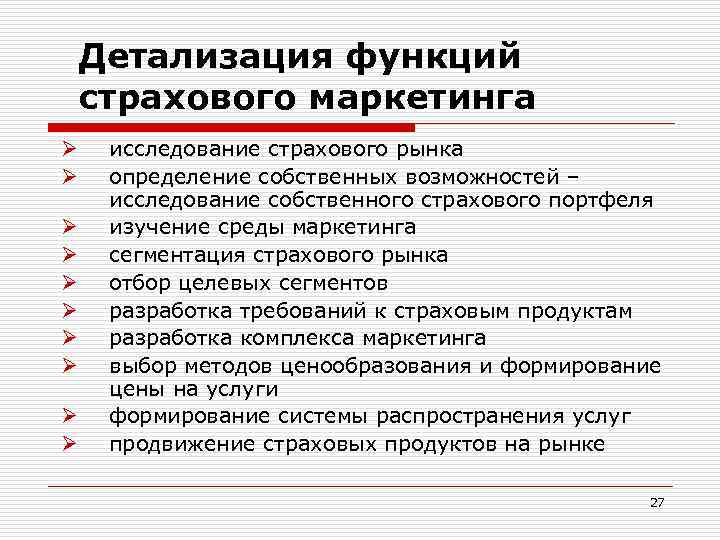 Детализация функций страхового маркетинга

➢ исследование страхового рынка
➢ определение собственных возможностей – исследование собственного страхового портфеля
➢ изучение среды маркетинга
➢ сегментация страхового рынка
➢ отбор целевых сегментов
➢ разработка требований к страховым продуктам
➢ разработка комплекса маркетинга
➢ выбор методов ценообразования и формирование цены на услуги
➢ формирование системы распространения услуг
➢ продвижение страховых продуктов на рынке

27